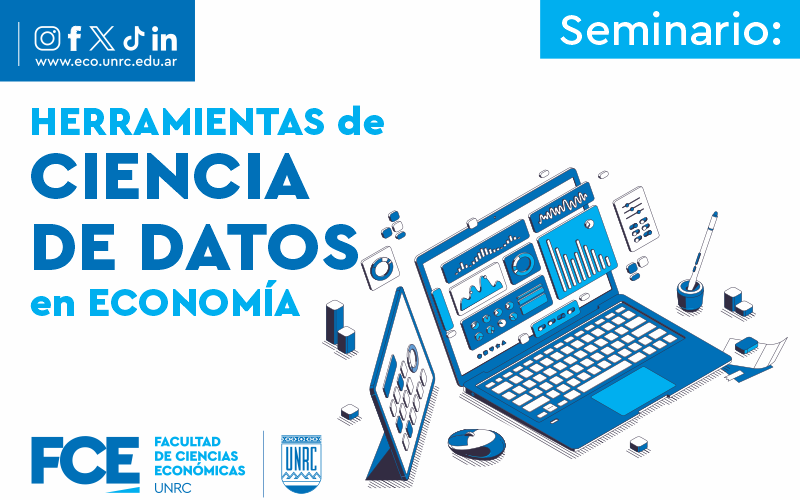 www.eco.unrc.edu.ar

Seminario:

HERRAMIENTAS de CIENCIA DE DATOS en ECONOMÍA

FCE FACULTAD DE CIENCIAS ECONÓMICAS UNRC

UNRC